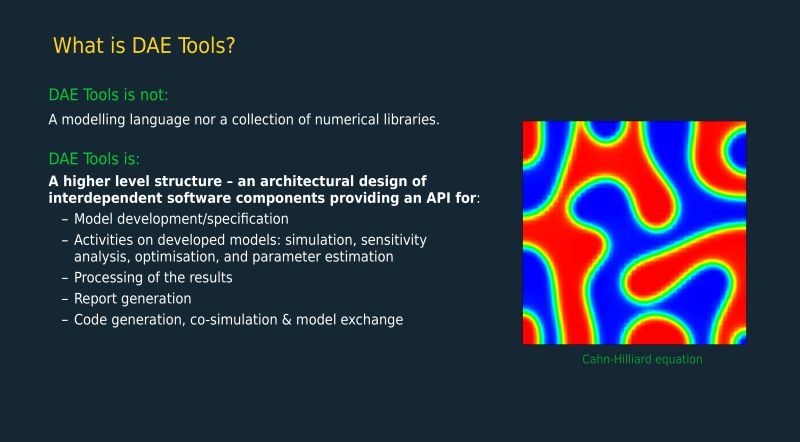 What is DAE Tools?

DAE Tools is not:

A modelling language nor a collection of numerical libraries.

DAE Tools is:

A higher level structure – an architectural design of interdependent software components providing an API for:

– Model development/specification
– Activities on developed models: simulation, sensitivity analysis, optimisation, and parameter estimation
– Processing of the results
– Report generation
– Code generation, co-simulation & model exchange

Cahn-Hilliard equation